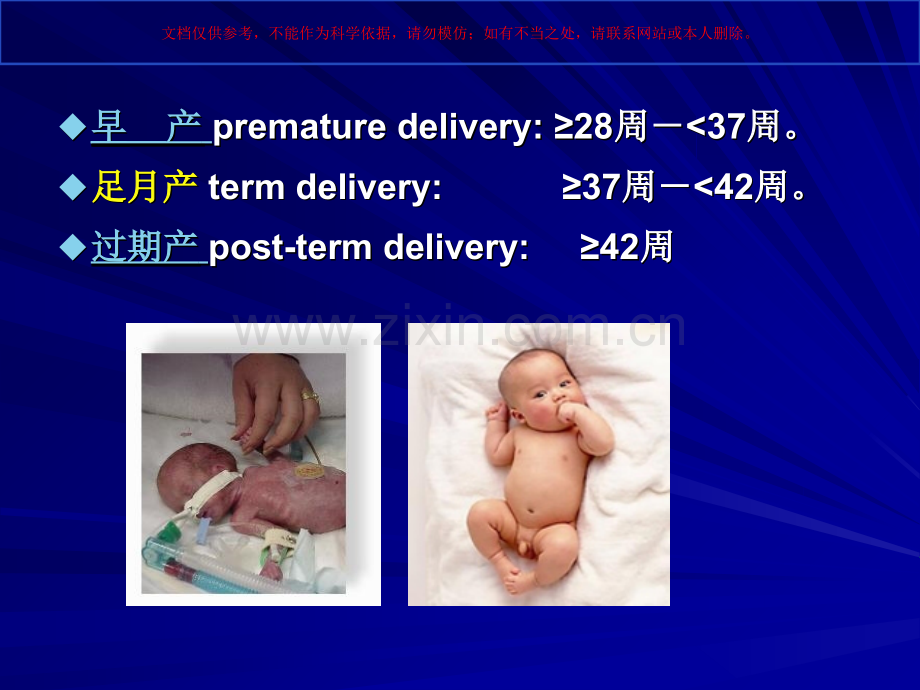 文档仅供参考，不能作为科学依据，请勿模仿；如有不当之处，请联系网站或本人删除。

◆早 产 premature delivery: ≥28周－<37周。

◆足月产 term delivery: ≥37周－<42周。

◆过期产 post-term delivery: ≥42周

www.zixin.com.cn